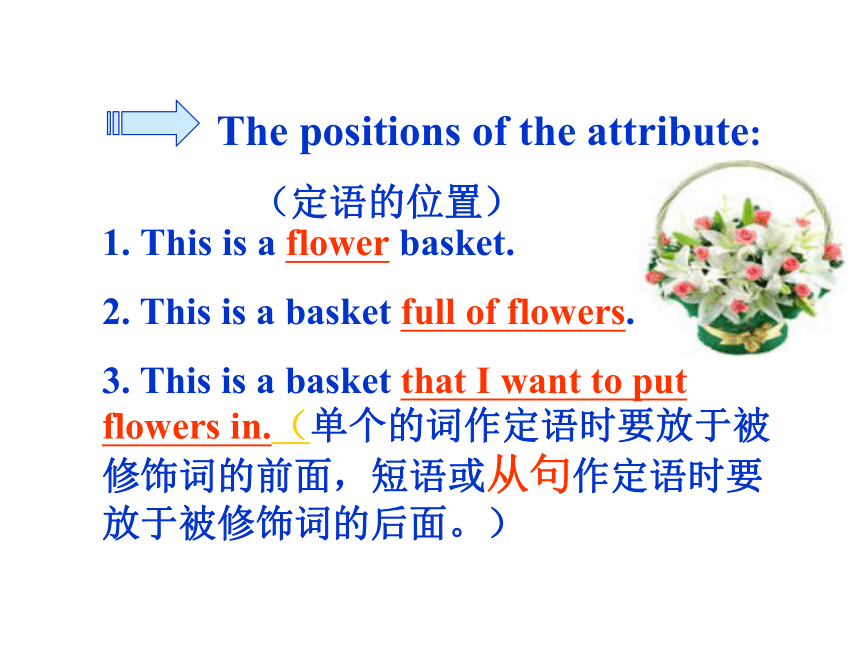 The positions of the attribute:

（定语的位置）

1. This is a flower basket.

2. This is a basket full of flowers.

3. This is a basket that I want to put flowers in. （单个的词作定语时要放于被修饰词的前面，短语或从句作定语时要放于被修饰词的后面。）